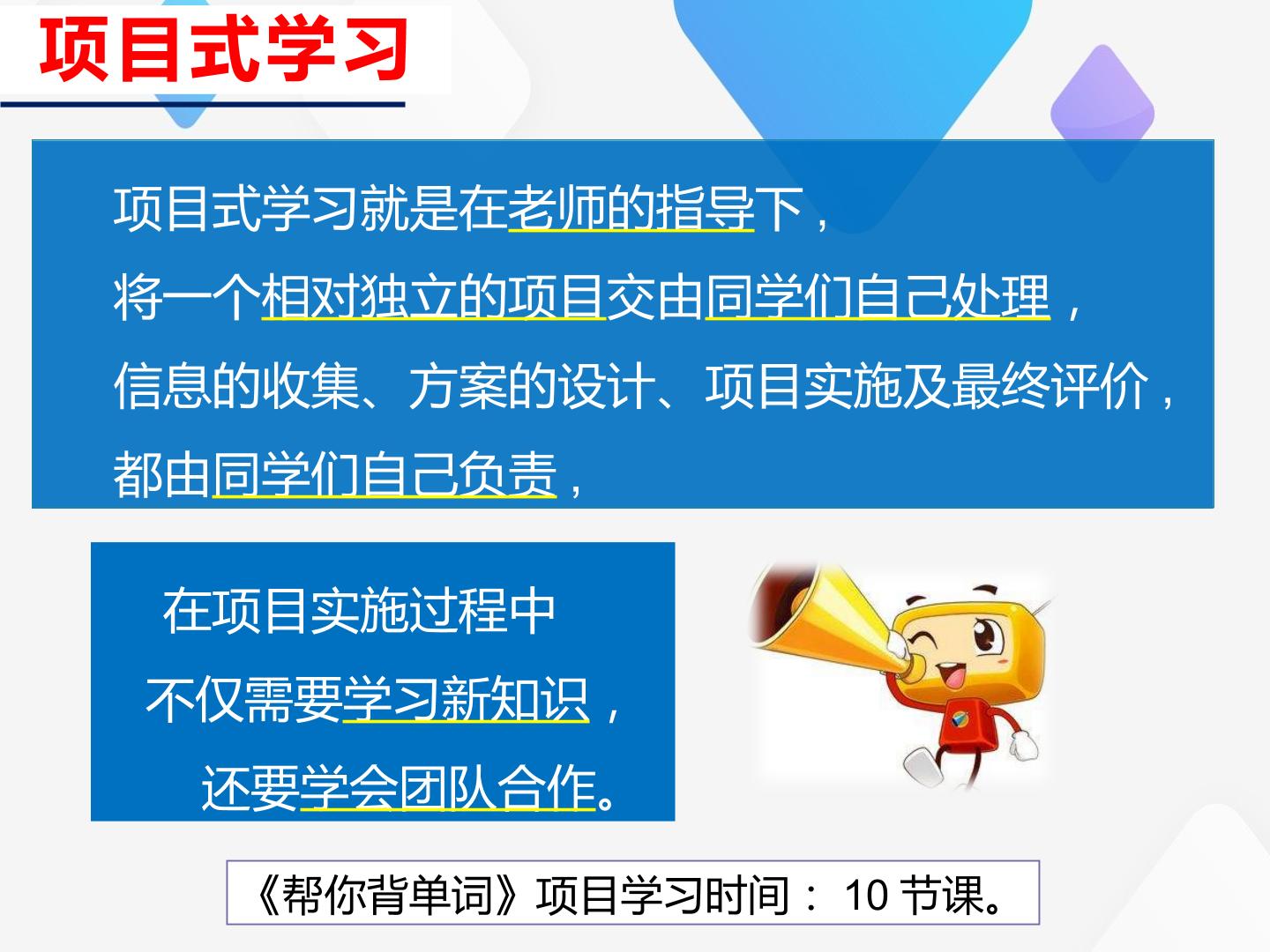 项目式学习

项目式学习就是在老师的指导下，
将一个相对独立的项目交由同学们自己处理，
信息的收集、方案的设计、项目实施及最终评价，
都由同学们自己负责，

在项目实施过程中
不仅需要学习新知识，
还要学会团队合作。

《帮你背单词》项目学习时间：10节课。